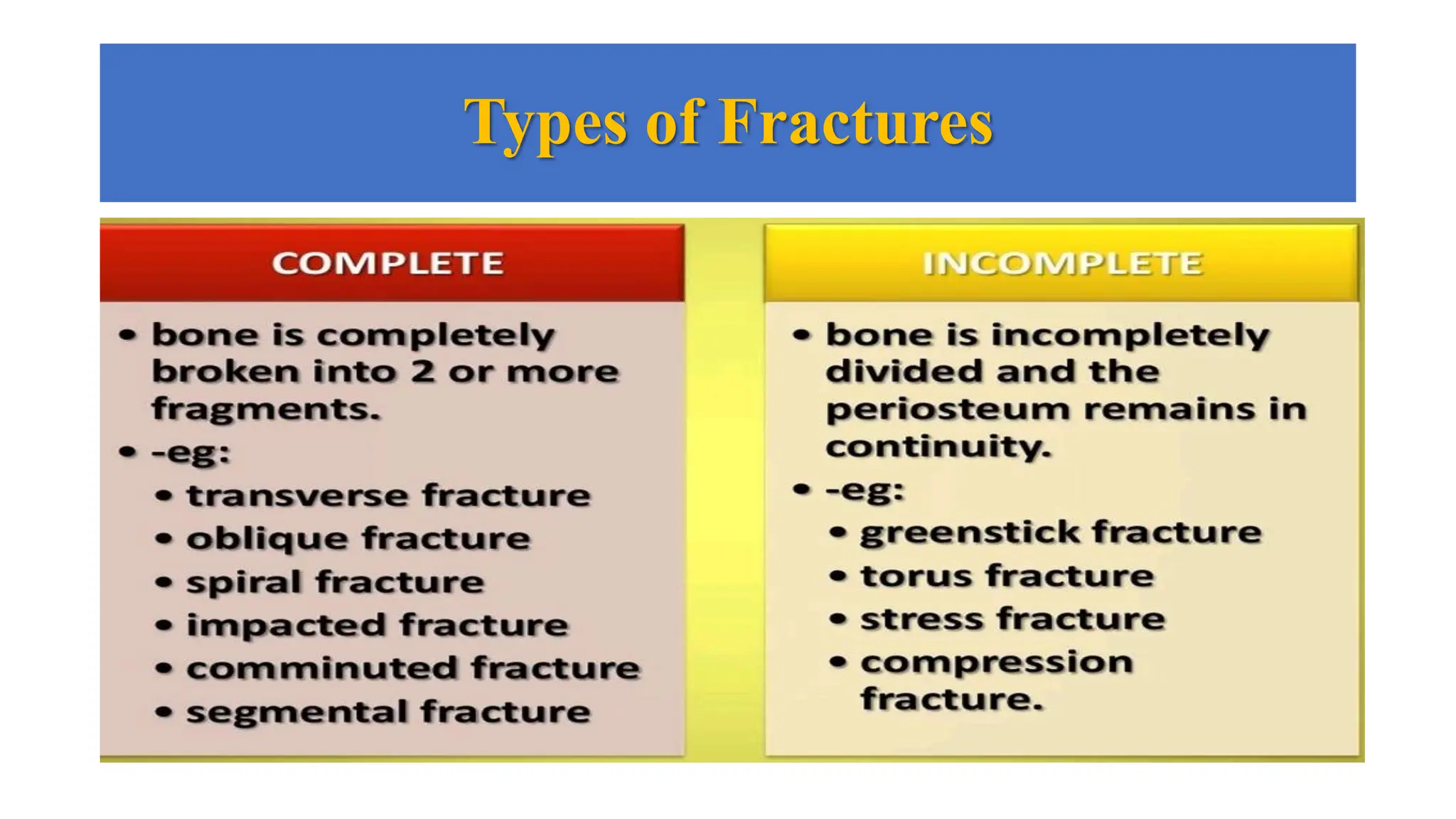 Types of Fractures

COMPLETE

• bone is completely broken into 2 or more fragments.
• -eg:
  • transverse fracture
  • oblique fracture
  • spiral fracture
  • impacted fracture
  • comminuted fracture
  • segmental fracture

INCOMPLETE

• bone is incompletely divided and the periosteum remains in continuity.
• -eg:
  • greenstick fracture
  • torus fracture
  • stress fracture
  • compression fracture.